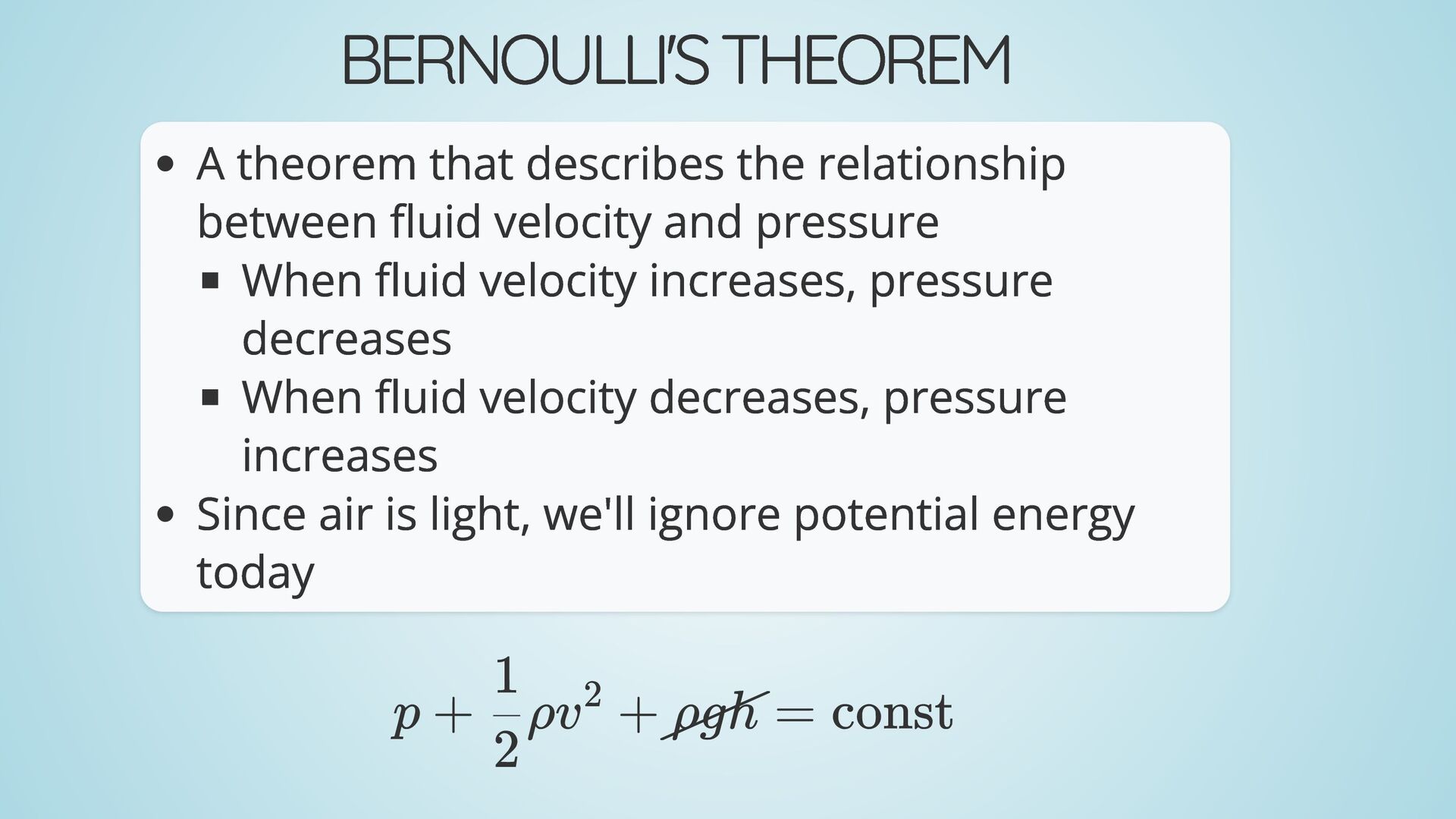 BERNOULLI'S THEOREM

- A theorem that describes the relationship between fluid velocity and pressure
  - When fluid velocity increases, pressure decreases
  - When fluid velocity decreases, pressure increases
- Since air is light, we'll ignore potential energy today

$p + \frac{1}{2}\rho v^2 + \cancel{\rho g h} = \text{const}$